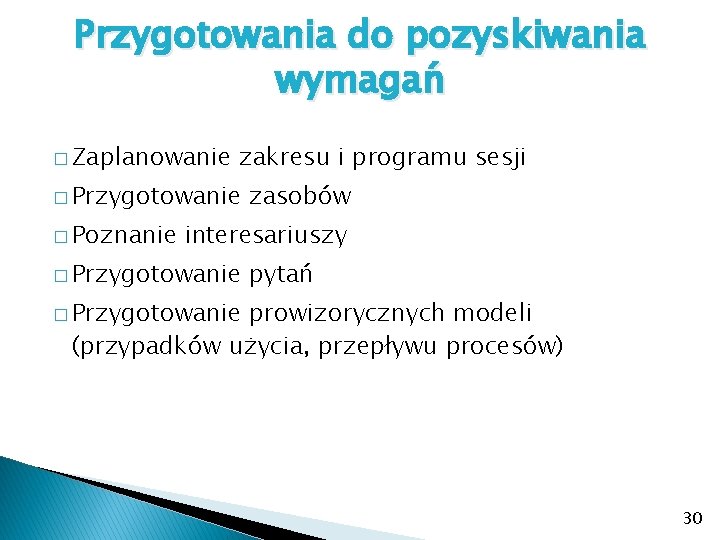 Przygotowania do pozyskiwania wymagań

□ Zaplanowanie zakresu i programu sesji
□ Przygotowanie zasobów
□ Poznanie interesariuszy
□ Przygotowanie pytań
□ Przygotowanie prowizorycznych modeli (przypadków użycia, przepływu procesów)

30